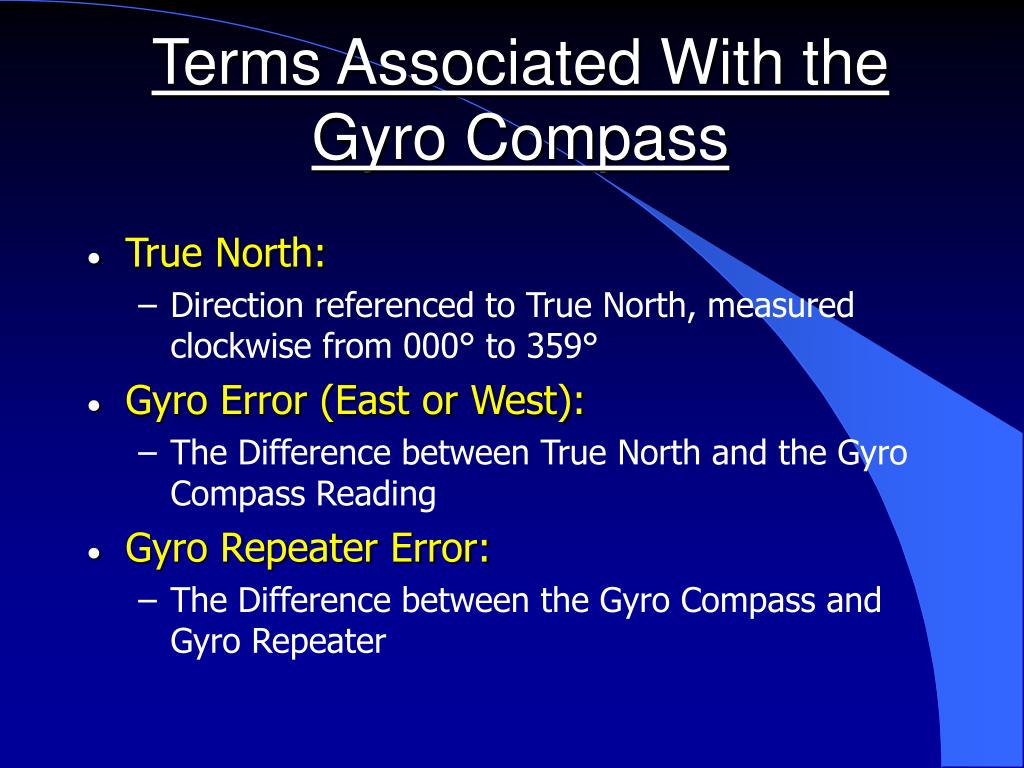 Terms Associated With the Gyro Compass

• True North:
– Direction referenced to True North, measured clockwise from 000° to 359°
• Gyro Error (East or West):
– The Difference between True North and the Gyro Compass Reading
• Gyro Repeater Error:
– The Difference between the Gyro Compass and Gyro Repeater